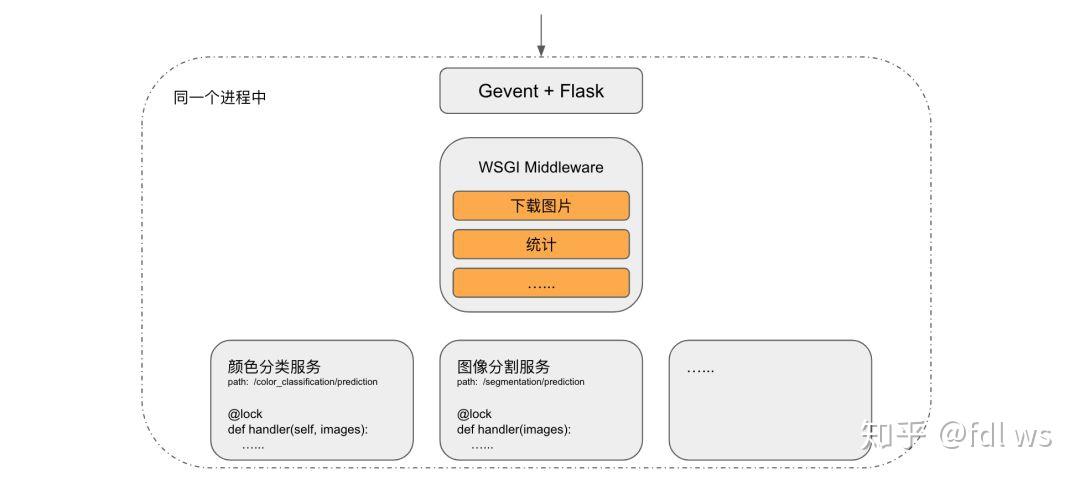 同一个进程中

Gevent + Flask

WSGI Middleware

下载图片

统计

……

颜色分类服务
path: /color_classification/prediction

@lock
def handler(self, images):
……

图像分割服务
path: /segmentation/prediction

@lock
def handler(images):
……

……

知乎 @fdl ws